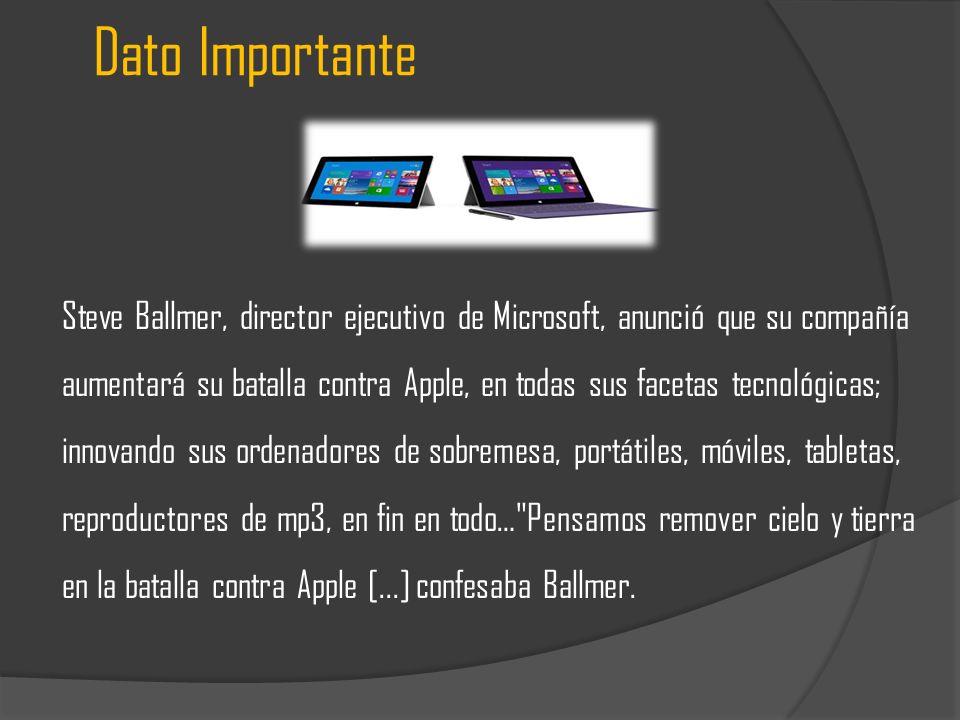 Dato Importante

Steve Ballmer, director ejecutivo de Microsoft, anunció que su compañía aumentará su batalla contra Apple, en todas sus facetas tecnológicas; innovando sus ordenadores de sobremesa, portátiles, móviles, tabletas, reproductores de mp3, en fin en todo..."Pensamos remover cielo y tierra en la batalla contra Apple [...] confesaba Ballmer.